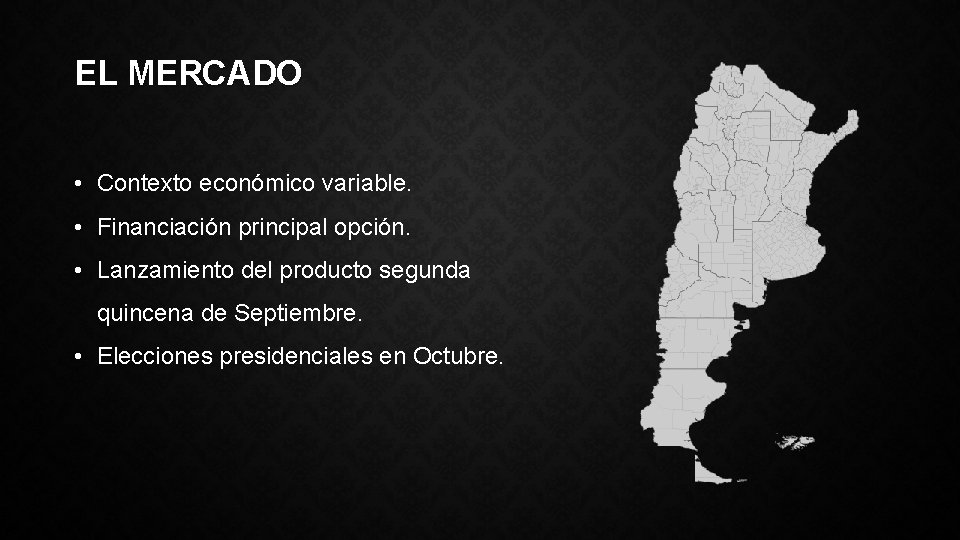 EL MERCADO

• Contexto económico variable.
• Financiación principal opción.
• Lanzamiento del producto segunda quincena de Septiembre.
• Elecciones presidenciales en Octubre.